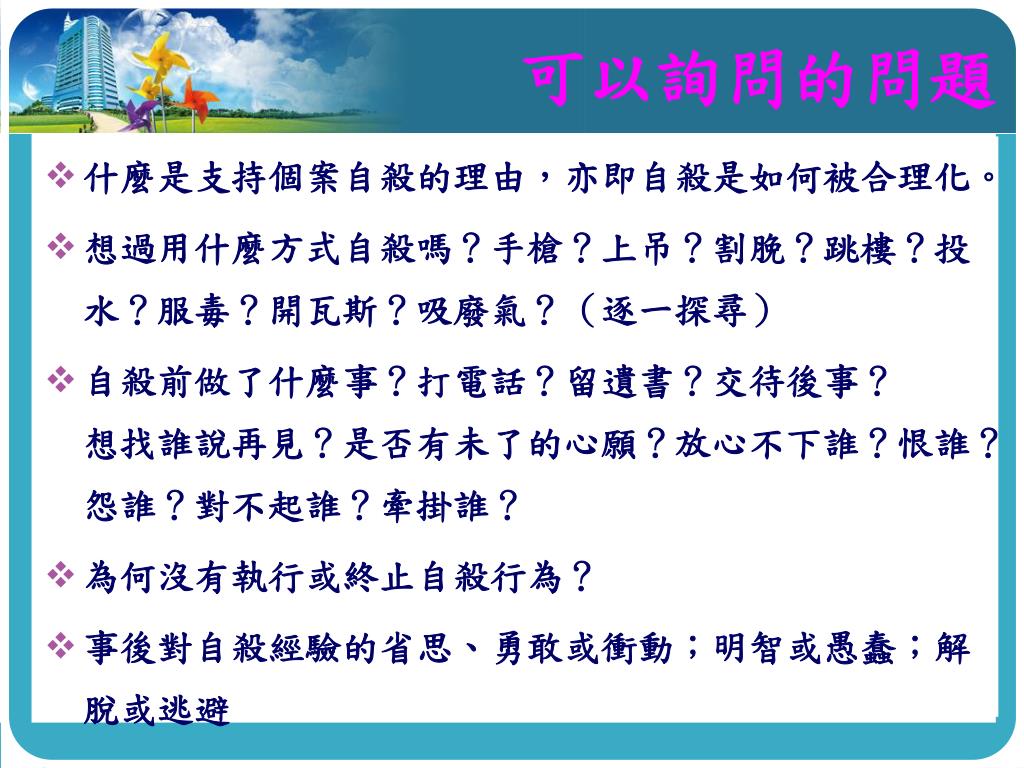 可以詢問的問題

❖ 什麼是支持個案自殺的理由，亦即自殺是如何被合理化。

❖ 想過用什麼方式自殺嗎？手槍？上吊？割腕？跳樓？投水？服毒？開瓦斯？吸廢氣？（逐一探尋）

❖ 自殺前做了什麼事？打電話？留遺書？交待後事？想找誰說再見？是否有未了的心願？放心不下誰？恨誰？怨誰？對不起誰？牽掛誰？

❖ 為何沒有執行或終止自殺行為？

❖ 事後對自殺經驗的省思、勇敢或衝動；明智或愚蠢；解脫或逃避